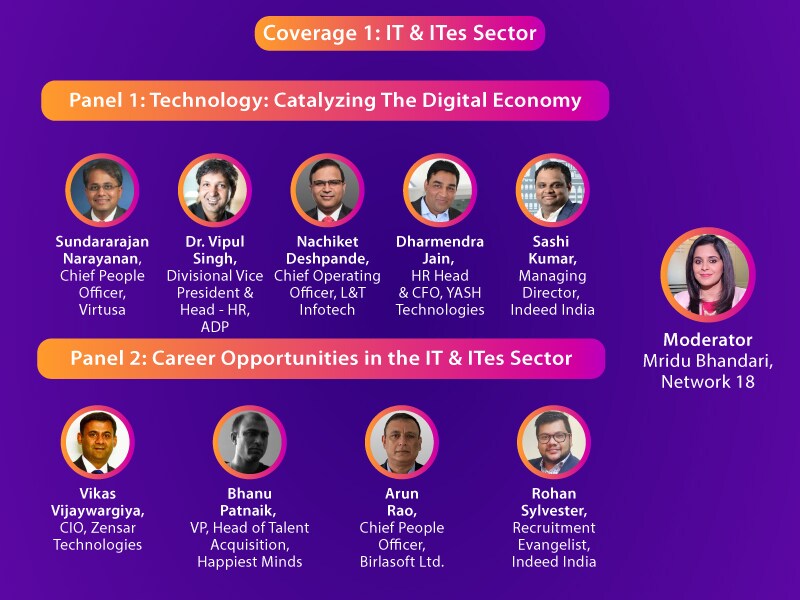 Coverage 1: IT & ITes Sector

Panel 1: Technology: Catalyzing The Digital Economy

Sundararajan Narayanan, Chief People Officer, Virtusa

Dr. Vipul Singh, Divisional Vice President & Head - HR, ADP

Nachiket Deshpande, Chief Operating Officer, L&T Infotech

Dharmendra Jain, HR Head & CFO, YASH Technologies

Sashi Kumar, Managing Director, Indeed India

Moderator Mridu Bhandari, Network 18

Panel 2: Career Opportunities in the IT & ITes Sector

Vikas Vijaywargiya, CIO, Zensar Technologies

Bhanu Patnaik, VP, Head of Talent Acquisition, Happiest Minds

Arun Rao, Chief People Officer, Birlasoft Ltd.

Rohan Sylvester, Recruitment Evangelist, Indeed India